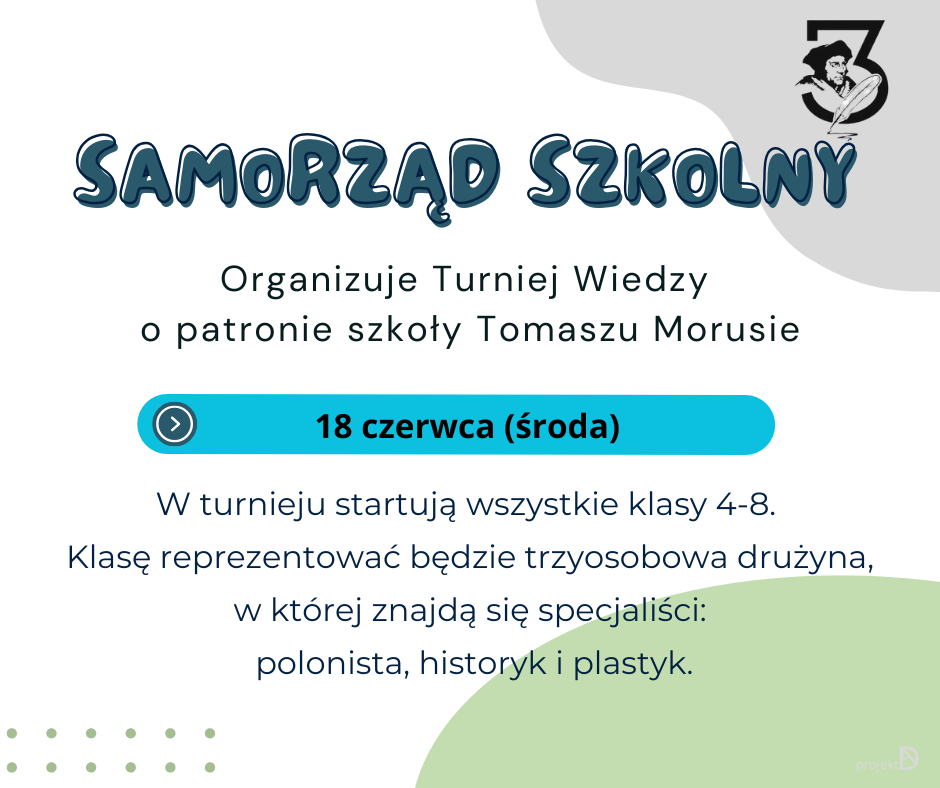 3

SAMORZĄD SZKOLNY

Organizuje Turniej Wiedzy o patronie szkoły Tomaszu Morusie

18 czerwca (środa)

W turnieju startują wszystkie klasy 4-8. Klasę reprezentować będzie trzyosobowa drużyna, w której znajdą się specjaliści: polonista, historyk i plastyk.

projekt